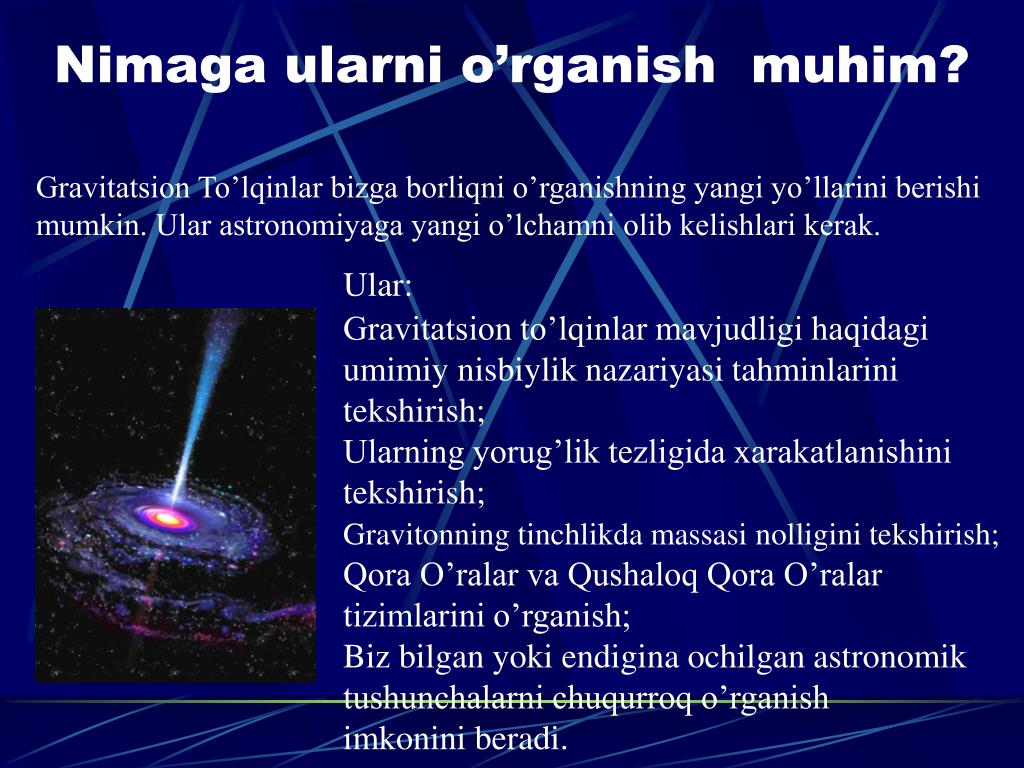 Nimaga ularni o’rganish  muhim?

Gravitatsion To’lqinlar bizga borliqni o’rganishning yangi yo’llarini berishi mumkin. Ular astronomiyaga yangi o’lchamni olib kelishlari kerak.

Ular:
Gravitatsion to’lqinlar mavjudligi haqidagi umimiy nisbiylik nazariyasi tahminlarini tekshirish;
Ularning yorug’lik tezligida xarakatlanishini tekshirish;
Gravitonning tinchlikda massasi nolligini tekshirish;
Qora O’ralar va Qushaloq Qora O’ralar tizimlarini o’rganish;
Biz bilgan yoki endigina ochilgan astronomik tushunchalarni chuqurroq o’rganish imkonini beradi.